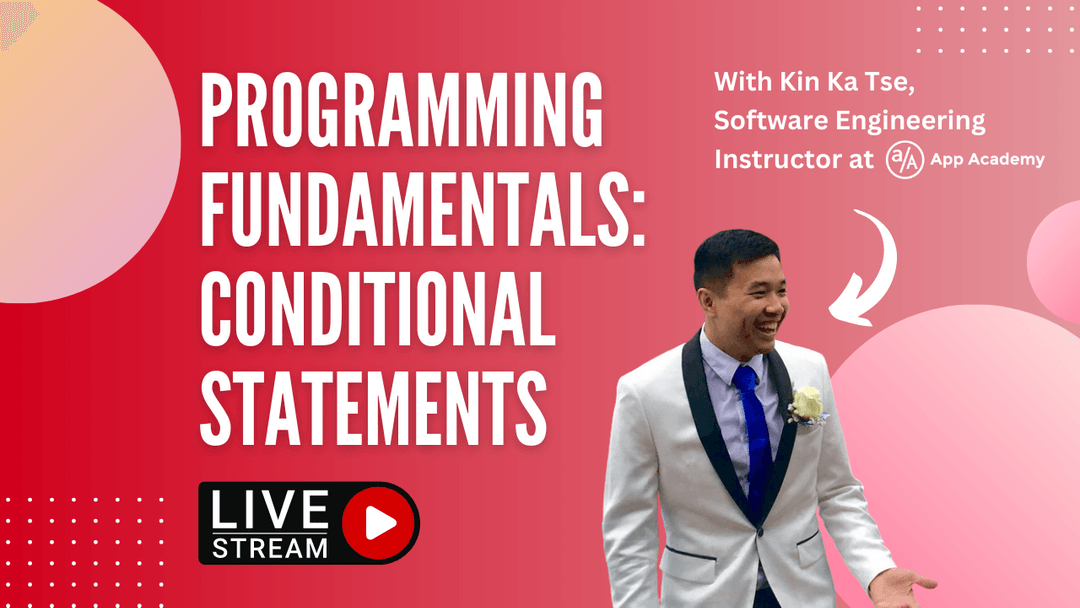 PROGRAMMING FUNDAMENTALS: CONDITIONAL STATEMENTS

With Kin Ka Tse, Software Engineering Instructor at a/A App Academy

LIVE STREAM